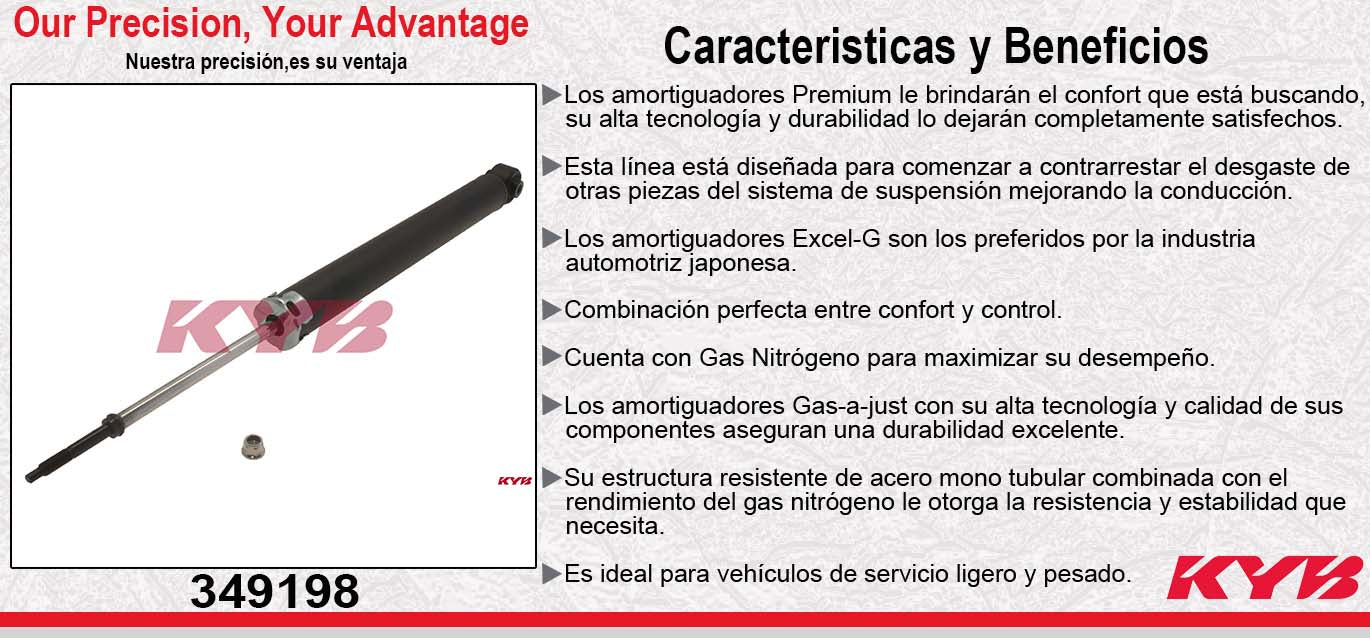 Our Precision, Your Advantage
Nuestra precisión,es su ventaja

KYB

KYB

349198

Caracteristicas y Beneficios

▶Los amortiguadores Premium le brindarán el confort que está buscando, su alta tecnología y durabilidad lo dejarán completamente satisfechos.

▶Esta línea está diseñada para comenzar a contrarrestar el desgaste de otras piezas del sistema de suspensión mejorando la conducción.

▶Los amortiguadores Excel-G son los preferidos por la industria automotriz japonesa.

▶Combinación perfecta entre confort y control.

▶Cuenta con Gas Nitrógeno para maximizar su desempeño.

▶Los amortiguadores Gas-a-just con su alta tecnología y calidad de sus componentes aseguran una durabilidad excelente.

▶Su estructura resistente de acero mono tubular combinada con el rendimiento del gas nitrógeno le otorga la resistencia y estabilidad que necesita.

▶Es ideal para vehículos de servicio ligero y pesado.

KYB